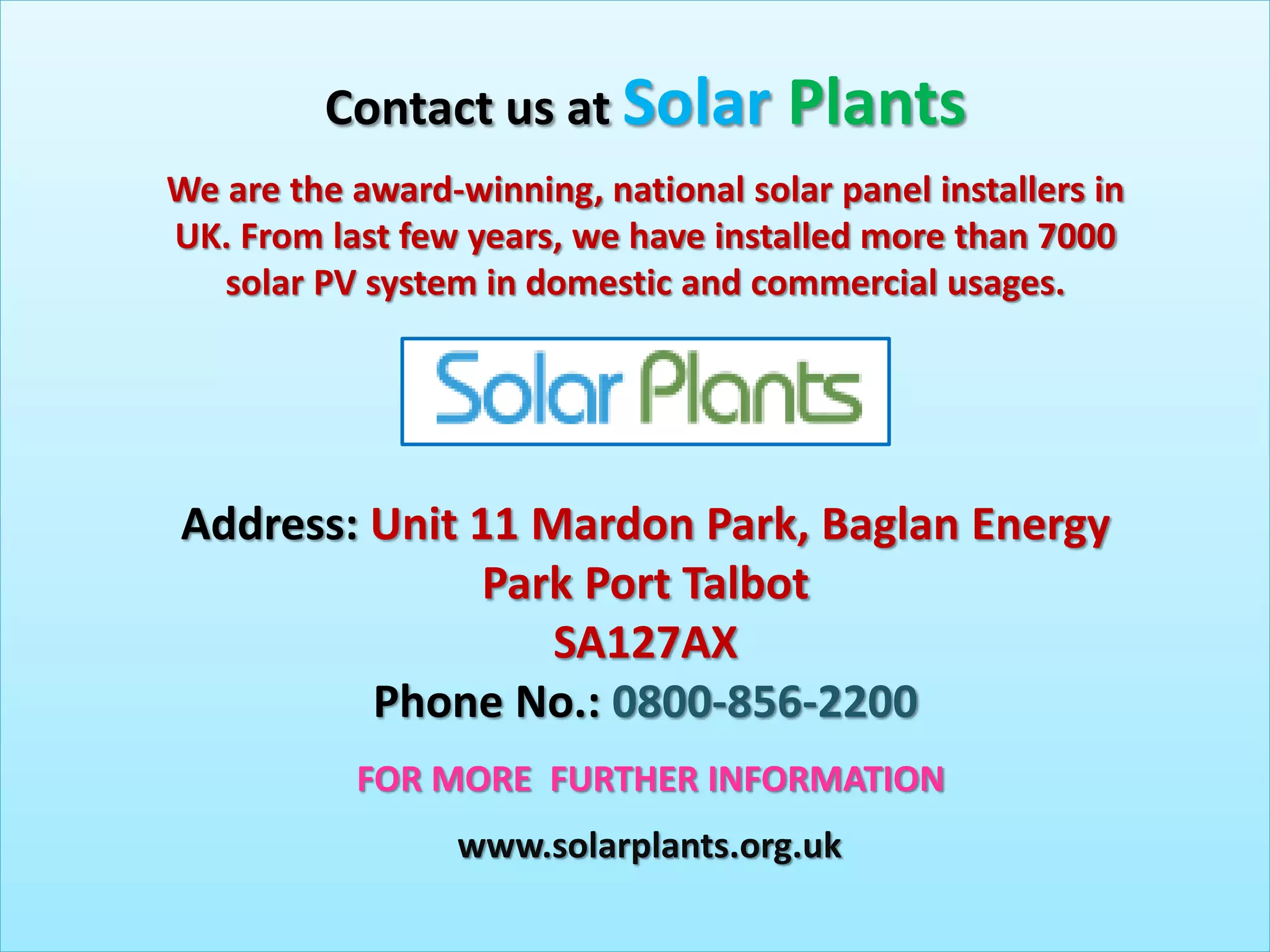 Contact us at Solar Plants

We are the award-winning, national solar panel installers in UK. From last few years, we have installed more than 7000 solar PV system in domestic and commercial usages.

Solar Plants

Address: Unit 11 Mardon Park, Baglan Energy Park Port Talbot
SA127AX
Phone No.: 0800-856-2200

FOR MORE FURTHER INFORMATION

www.solarplants.org.uk